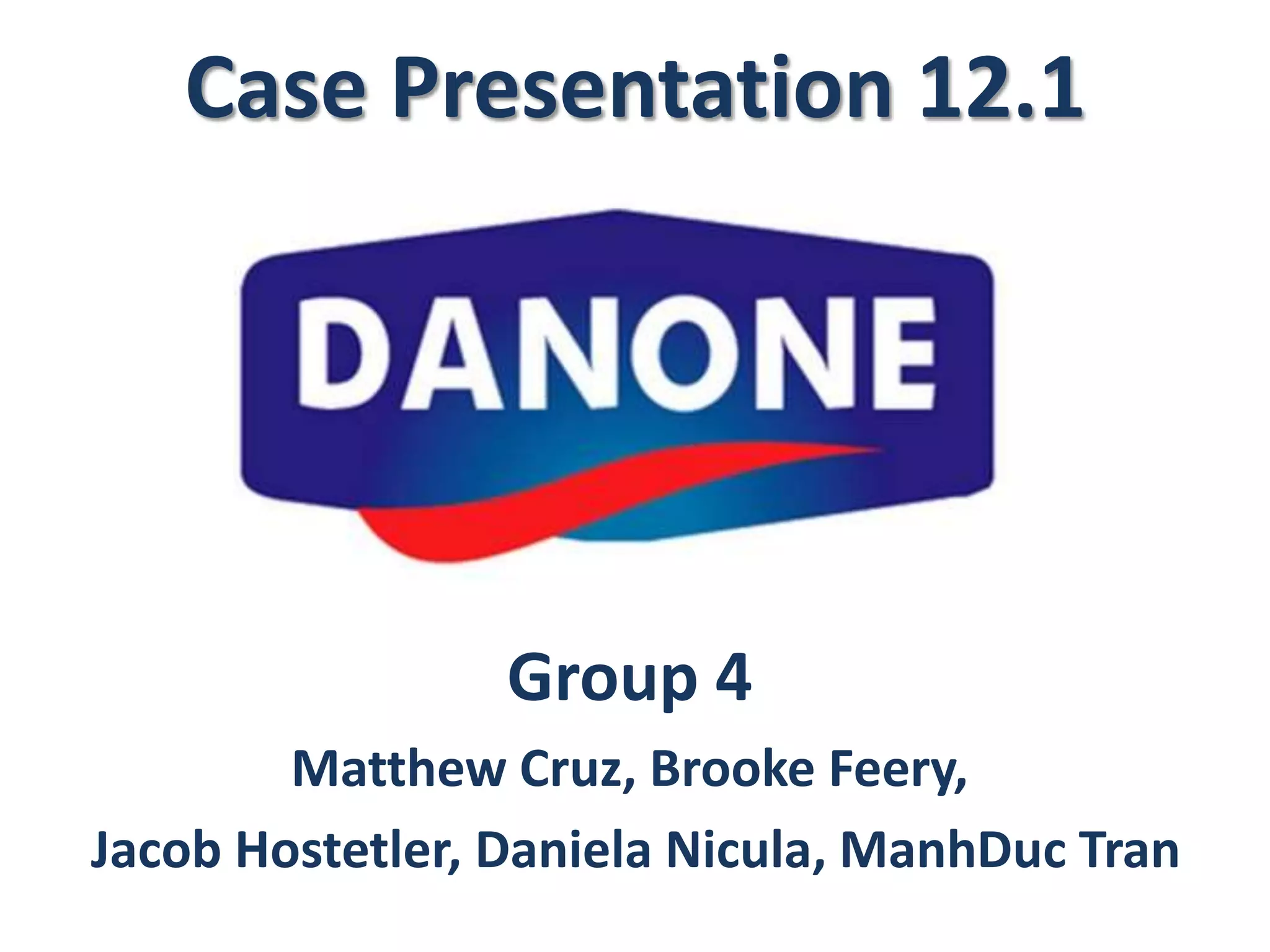 Case Presentation 12.1

DANONE

Group 4

Matthew Cruz, Brooke Feery,

Jacob Hostetler, Daniela Nicula, ManhDuc Tran